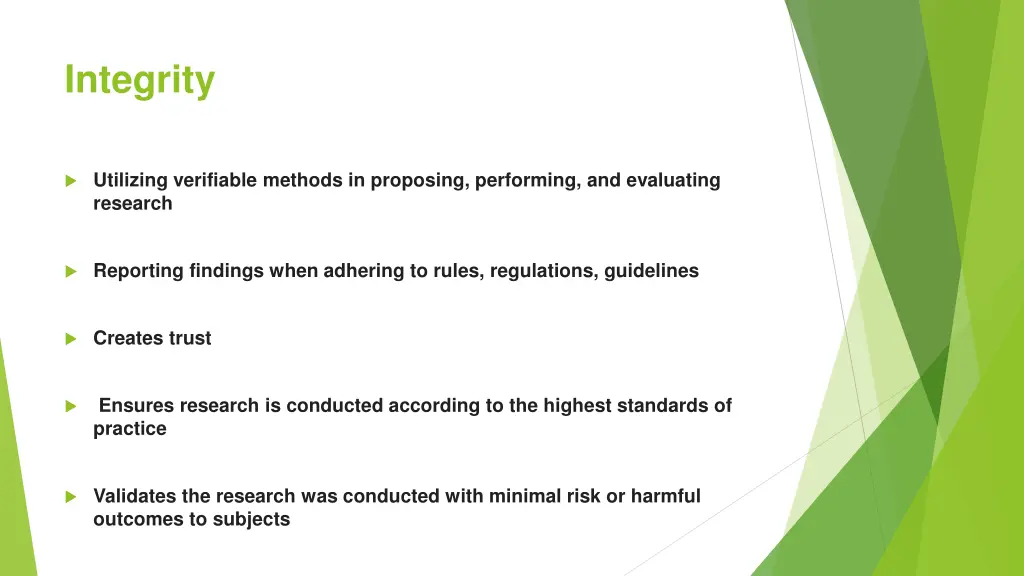 Integrity

Utilizing verifiable methods in proposing, performing, and evaluating research

Reporting findings when adhering to rules, regulations, guidelines

Creates trust

Ensures research is conducted according to the highest standards of practice

Validates the research was conducted with minimal risk or harmful outcomes to subjects